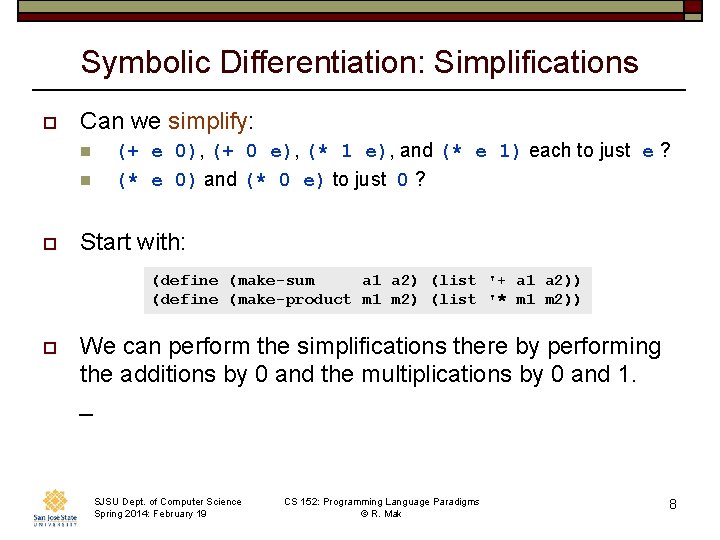 Symbolic Differentiation: Simplifications

Can we simplify:

(+ e 0), (+ 0 e), (* 1 e), and (* e 1) each to just e ?

(* e 0) and (* 0 e) to just 0 ?

Start with:

(define (make-sum a1 a2) (list '+ a1 a2))
(define (make-product m1 m2) (list '* m1 m2))

We can perform the simplifications there by performing the additions by 0 and the multiplications by 0 and 1.

_

San José State UNIVERSITY

SJSU Dept. of Computer Science
Spring 2014: February 19

CS 152: Programming Language Paradigms
© R. Mak

8